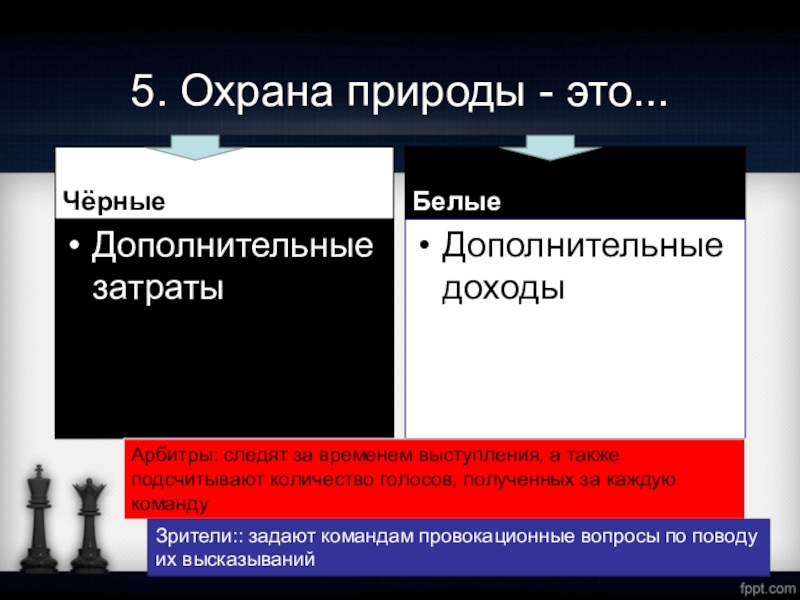 5. Охрана природы - это...

Чёрные

• Дополнительные затраты

Белые

• Дополнительные доходы

Арбитры: следят за временем выступления, а также подсчитывают количество голосов, полученных за каждую команду

Зрители:: задают командам провокационные вопросы по поводу их высказываний

fppt.com